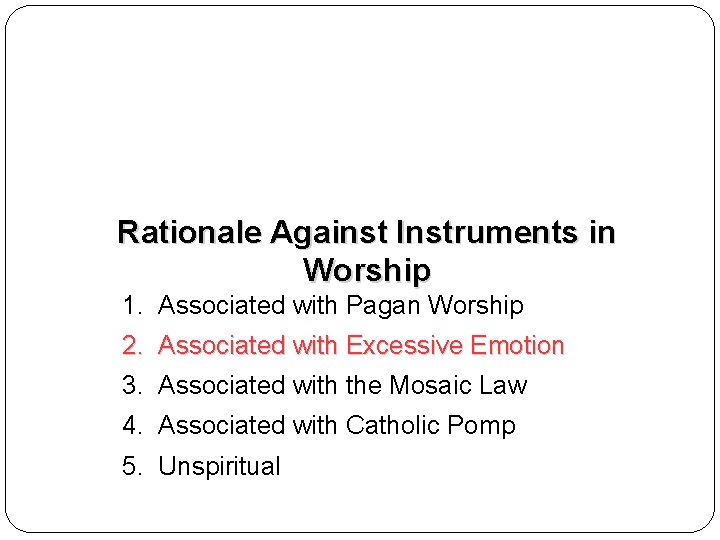 Rationale Against Instruments in Worship

1. Associated with Pagan Worship
2. Associated with Excessive Emotion
3. Associated with the Mosaic Law
4. Associated with Catholic Pomp
5. Unspiritual